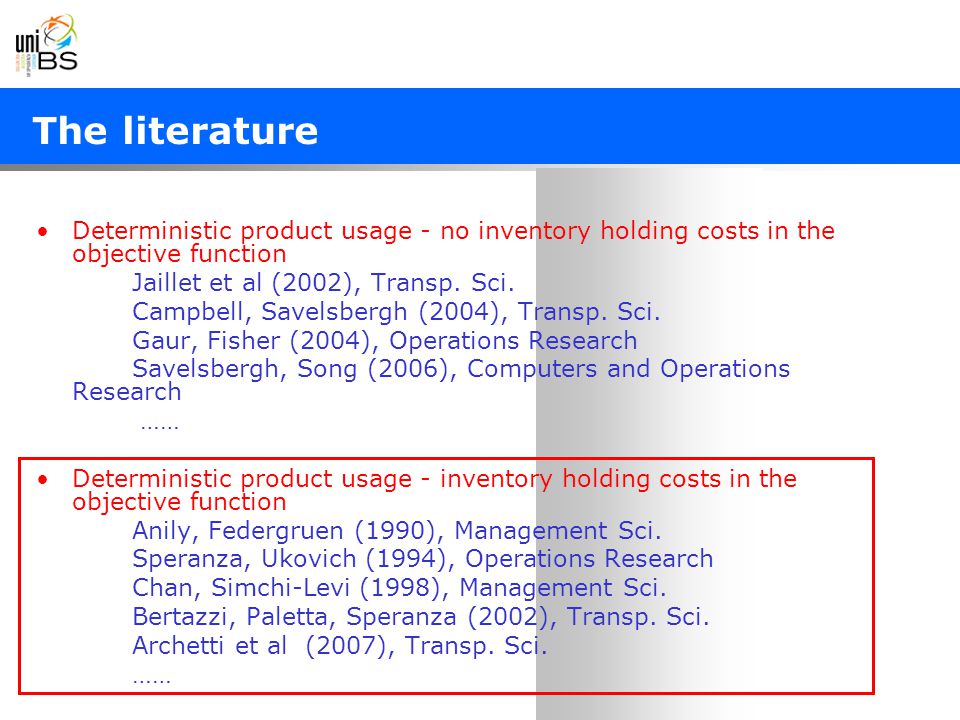 uni
BS

The literature

• Deterministic product usage - no inventory holding costs in the objective function
Jaillet et al (2002), Transp. Sci.
Campbell, Savelsbergh (2004), Transp. Sci.
Gaur, Fisher (2004), Operations Research
Savelsbergh, Song (2006), Computers and Operations Research
……

• Deterministic product usage - inventory holding costs in the objective function
Anily, Federgruen (1990), Management Sci.
Speranza, Ukovich (1994), Operations Research
Chan, Simchi-Levi (1998), Management Sci.
Bertazzi, Paletta, Speranza (2002), Transp. Sci.
Archetti et al (2007), Transp. Sci.
……